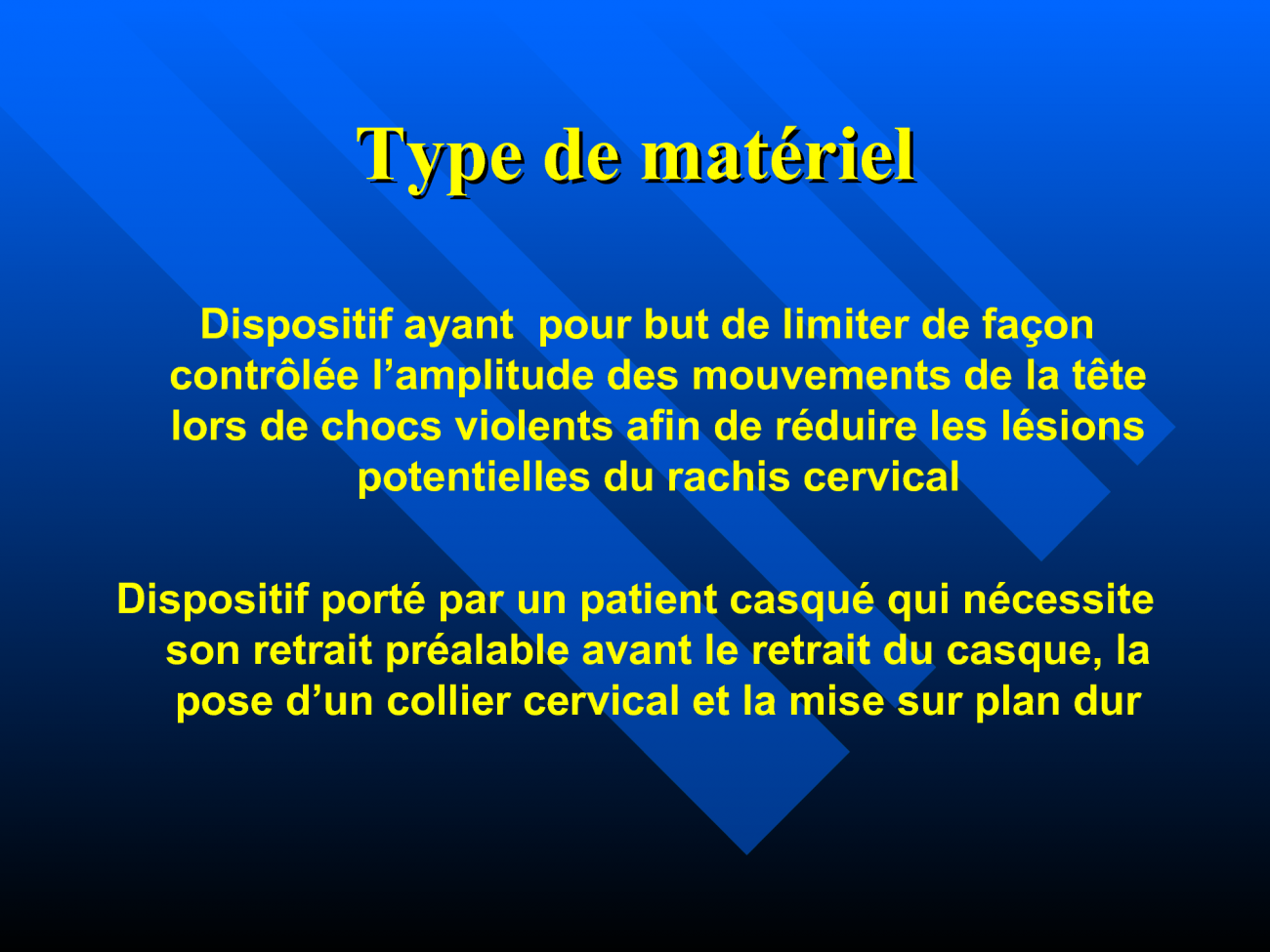 Type de matériel

Dispositif ayant pour but de limiter de façon contrôlée l’amplitude des mouvements de la tête lors de chocs violents afin de réduire les lésions potentielles du rachis cervical

Dispositif porté par un patient casqué qui nécessite son retrait préalable avant le retrait du casque, la pose d’un collier cervical et la mise sur plan dur